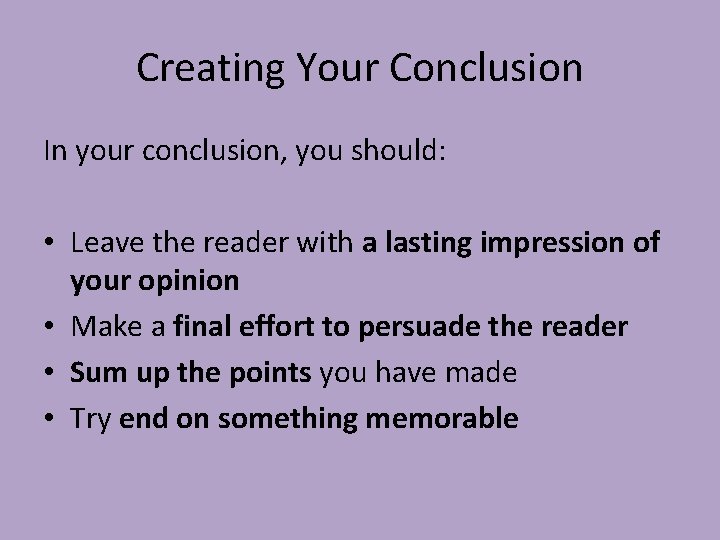 Creating Your Conclusion

In your conclusion, you should:

• Leave the reader with a lasting impression of your opinion
• Make a final effort to persuade the reader
• Sum up the points you have made
• Try end on something memorable